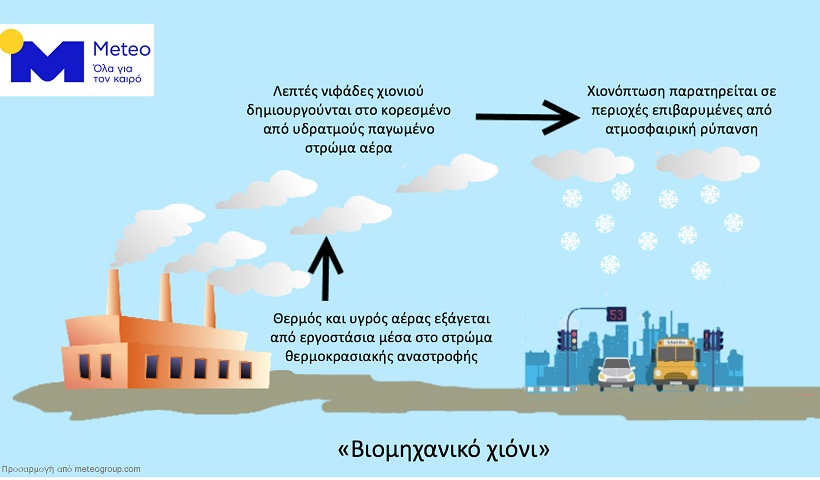 Meteo
Όλα για τον καιρό

Λεπτές νιφάδες χιονιού δημιουργούνται στο κορεσμένο από υδρατμούς παγωμένο στρώμα αέρα

Χιονόπτωση παρατηρείται σε περιοχές επιβαρυμένες από ατμοσφαιρική ρύπανση

Θερμός και υγρός αέρας εξάγεται από εργοστάσια μέσα στο στρώμα θερμοκρασιακής αναστροφής

53

School Bus

«Βιομηχανικό χιόνι»

Προσαρμογή από meteogroup.com